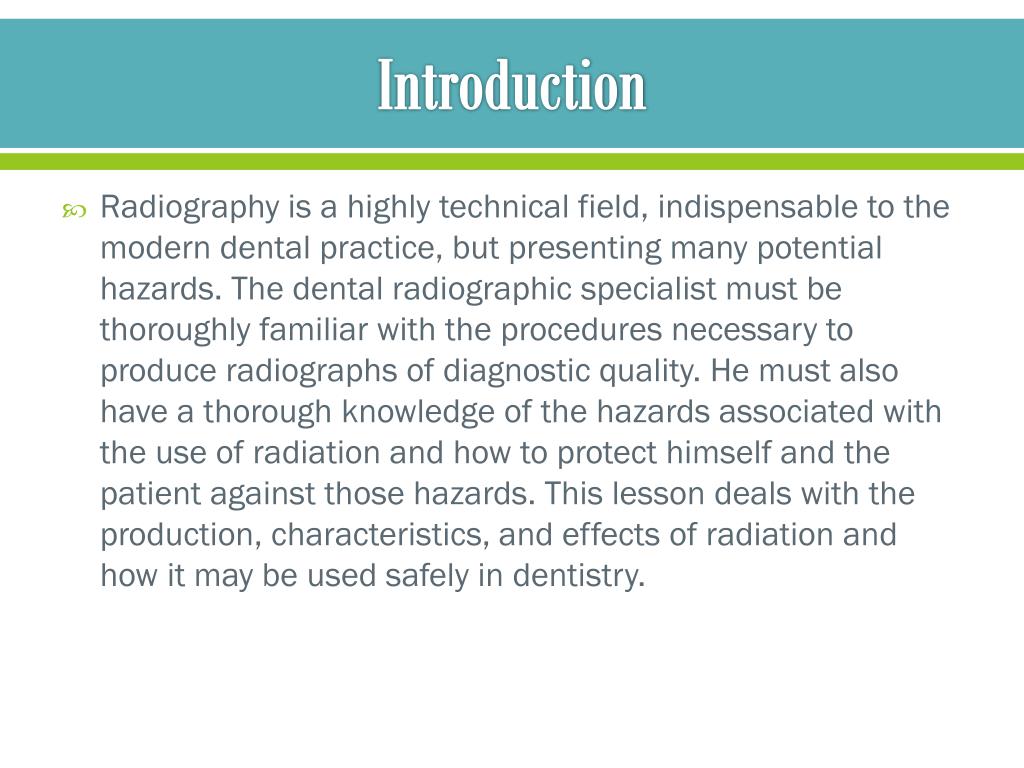 Introduction

Radiography is a highly technical field, indispensable to the modern dental practice, but presenting many potential hazards. The dental radiographic specialist must be thoroughly familiar with the procedures necessary to produce radiographs of diagnostic quality. He must also have a thorough knowledge of the hazards associated with the use of radiation and how to protect himself and the patient against those hazards. This lesson deals with the production, characteristics, and effects of radiation and how it may be used safely in dentistry.